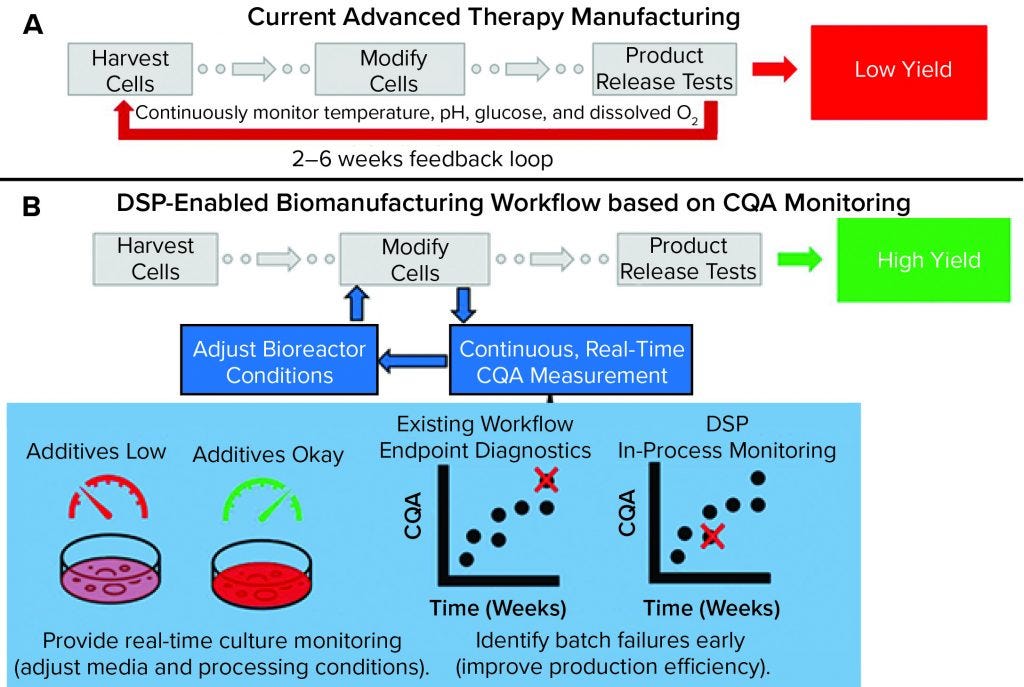 A

Current Advanced Therapy Manufacturing

Harvest Cells

Modify Cells

Product Release Tests

Low Yield

Continuously monitor temperature, pH, glucose, and dissolved $O_2$

2–6 weeks feedback loop

B

DSP-Enabled Biomanufacturing Workflow based on CQA Monitoring

Harvest Cells

Modify Cells

Product Release Tests

High Yield

Adjust Bioreactor Conditions

Continuous, Real-Time CQA Measurement

Additives Low

Additives Okay

Existing Workflow Endpoint Diagnostics

CQA

Time (Weeks)

DSP In-Process Monitoring

CQA

Time (Weeks)

Provide real-time culture monitoring (adjust media and processing conditions).

Identify batch failures early (improve production efficiency).